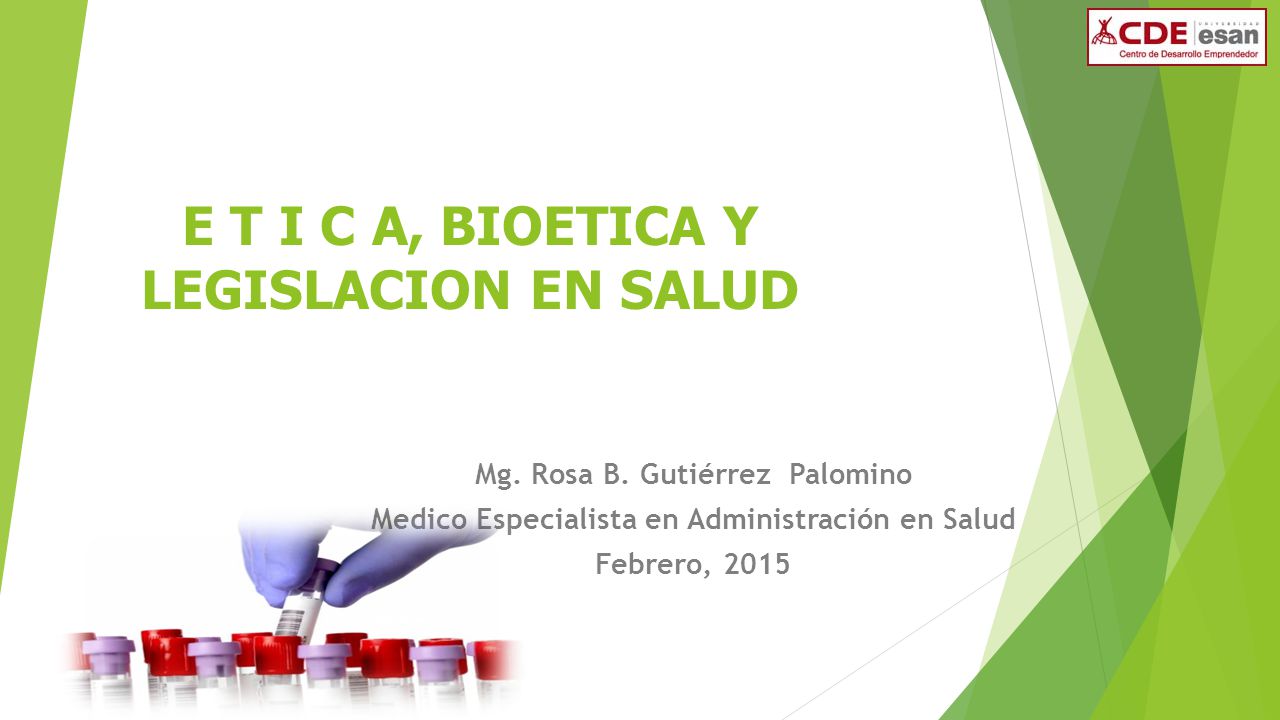 CDE UNIVERSIDAD esan
Centro de Desarrollo Emprendedor

E T I C A, BIOETICA Y LEGISLACION EN SALUD

Mg. Rosa B. Gutiérrez Palomino
Medico Especialista en Administración en Salud
Febrero, 2015